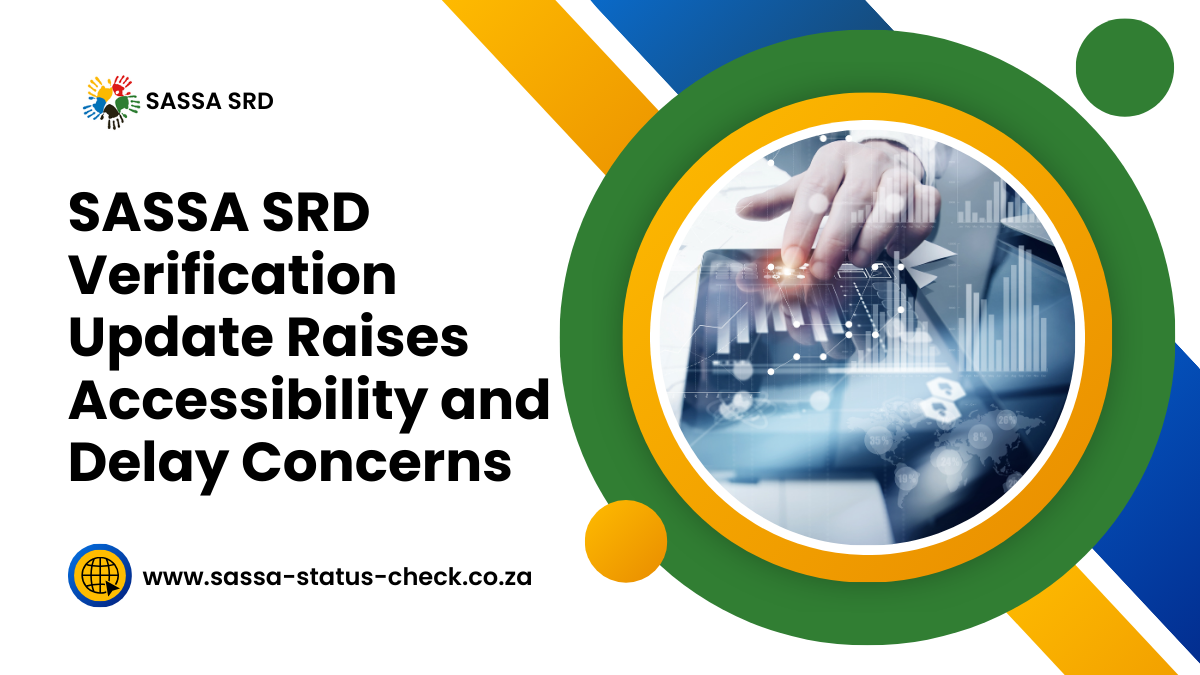 SASSA SRD

SASSA SRD Verification Update Raises Accessibility and Delay Concerns

www.sassa-status-check.co.za